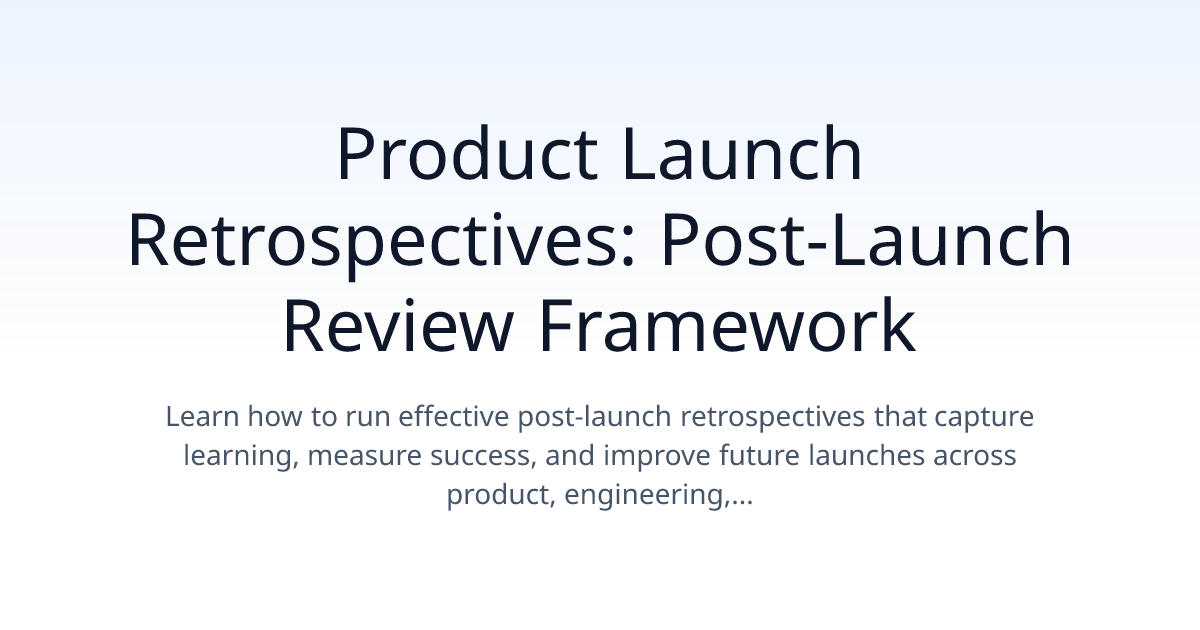 Product Launch Retrospectives: Post-Launch Review Framework

Learn how to run effective post-launch retrospectives that capture learning, measure success, and improve future launches across product, engineering,...